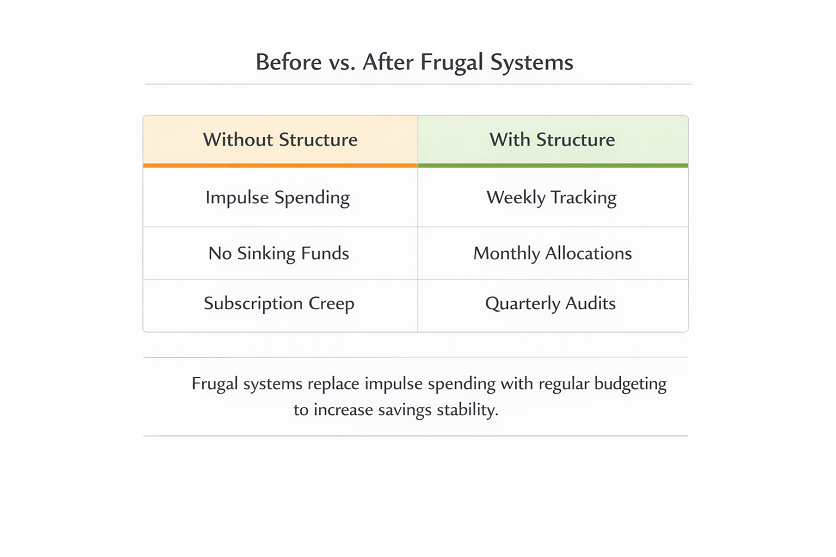 Before vs. After Frugal Systems

| Without Structure | With Structure |
|---|---|
| Impulse Spending | Weekly Tracking |
| No Sinking Funds | Monthly Allocations |
| Subscription Creep | Quarterly Audits |

Frugal systems replace impulse spending with regular budgeting to increase savings stability.